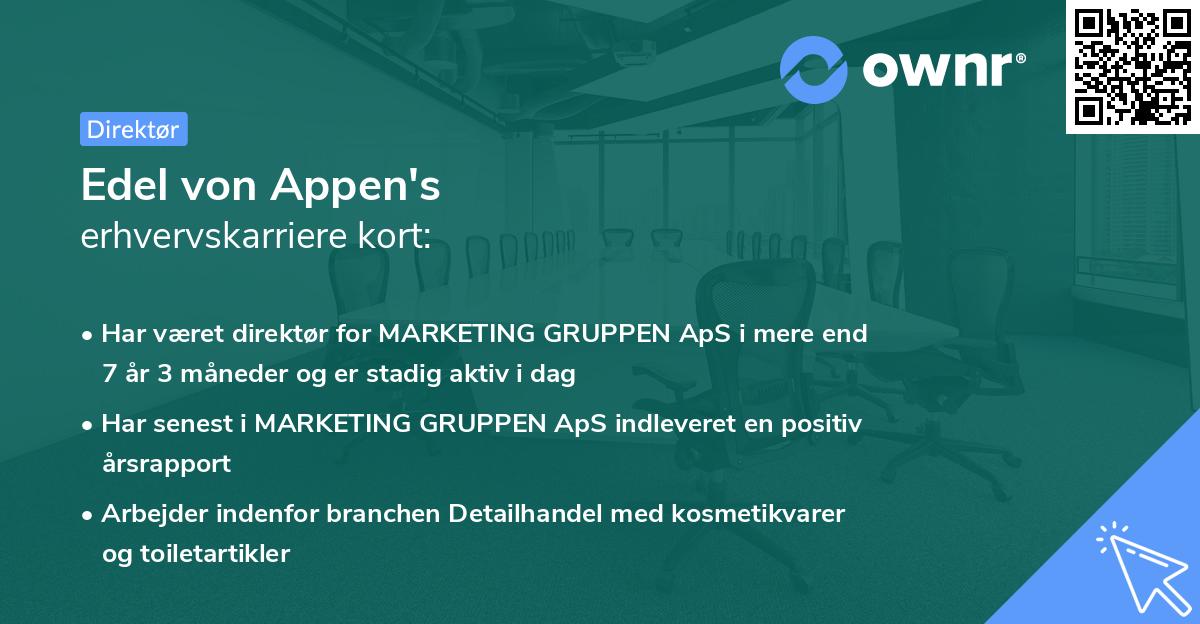 ownr®

Direktør

Edel von Appen's
erhvervskarriere kort:

• Har været direktør for MARKETING GRUPPEN ApS i mere end 7 år 3 måneder og er stadig aktiv i dag

• Har senest i MARKETING GRUPPEN ApS indleveret en positiv årsrapport

• Arbejder indenfor branchen Detailhandel med kosmetikvarer og toiletartikler